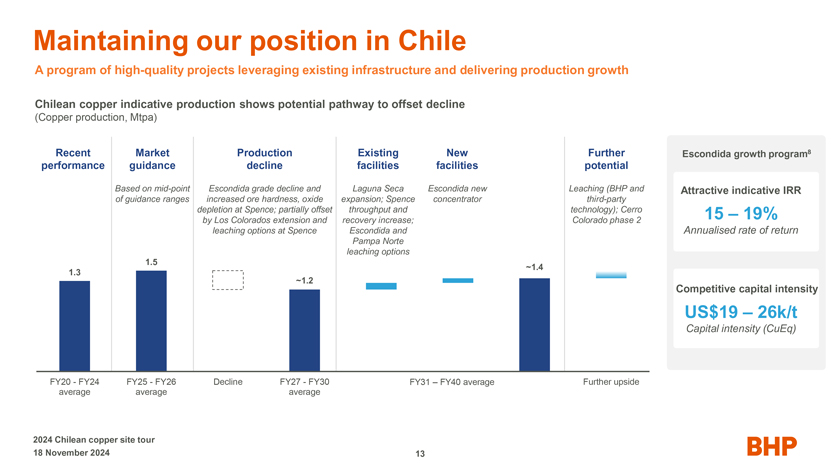 Maintaining our position in Chile

A program of high-quality projects leveraging existing infrastructure and delivering production growth

Chilean copper indicative production shows potential pathway to offset decline
(Copper production, Mtpa)

Recent performance

Market guidance
Based on mid-point of guidance ranges

Production decline
Escondida grade decline and increased ore hardness, oxide depletion at Spence; partially offset by Los Colorados extension and leaching options at Spence

Existing facilities
Laguna Seca expansion; Spence throughput and recovery increase; Escondida and Pampa Norte leaching options

New facilities
Escondida new concentrator

Further potential
Leaching (BHP and third-party technology); Cerro Colorado phase 2

1.3
1.5
~1.2
~1.4

FY20 - FY24 average
FY25 - FY26 average
Decline
FY27 - FY30 average
FY31 – FY40 average
Further upside

Escondida growth program$^8$

Attractive indicative IRR
15 – 19%
Annualised rate of return

Competitive capital intensity
US$19 – 26k/t
Capital intensity (CuEq)

2024 Chilean copper site tour
18 November 2024

13

BHP